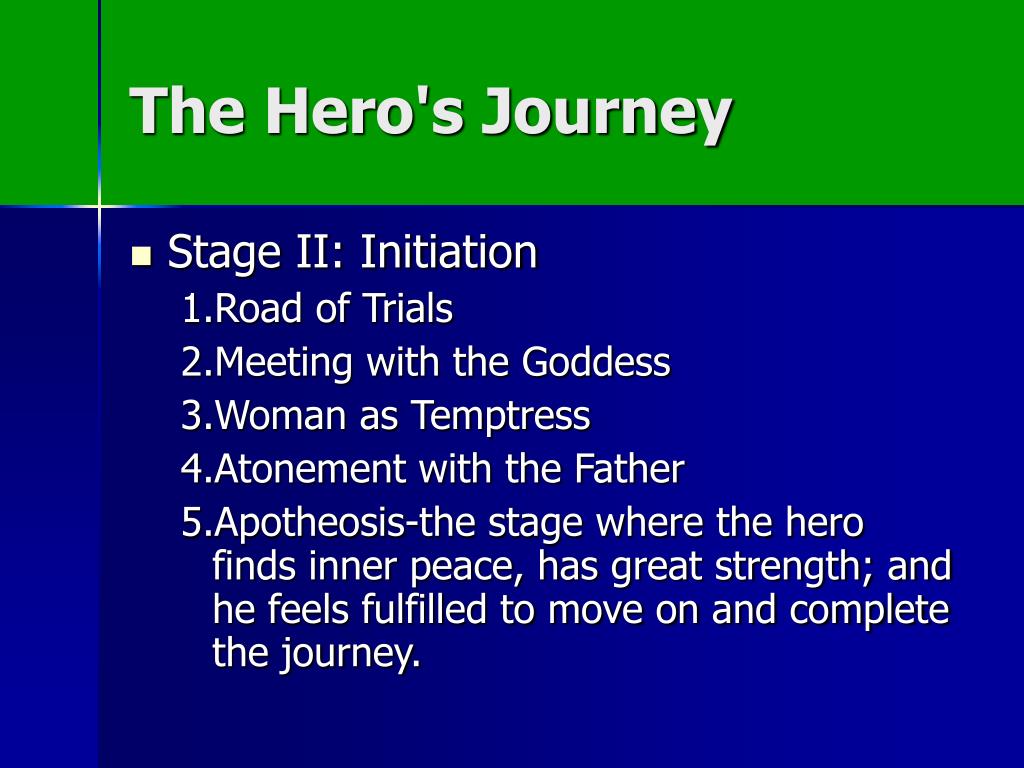 The Hero's Journey

Stage II: Initiation

1.Road of Trials

2.Meeting with the Goddess

3.Woman as Temptress

4.Atonement with the Father

5.Apotheosis-the stage where the hero finds inner peace, has great strength; and he feels fulfilled to move on and complete the journey.